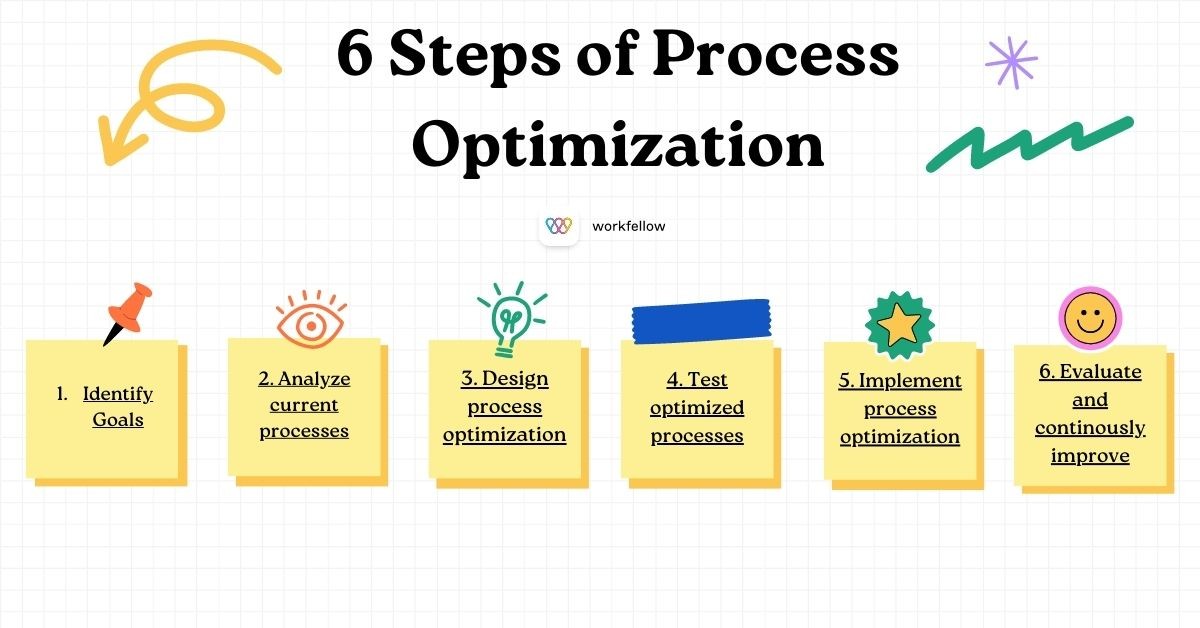 6 Steps of Process Optimization

workfellow

1. Identify Goals

2. Analyze current processes

3. Design process optimization

4. Test optimized processes

5. Implement process optimization

6. Evaluate and continously improve